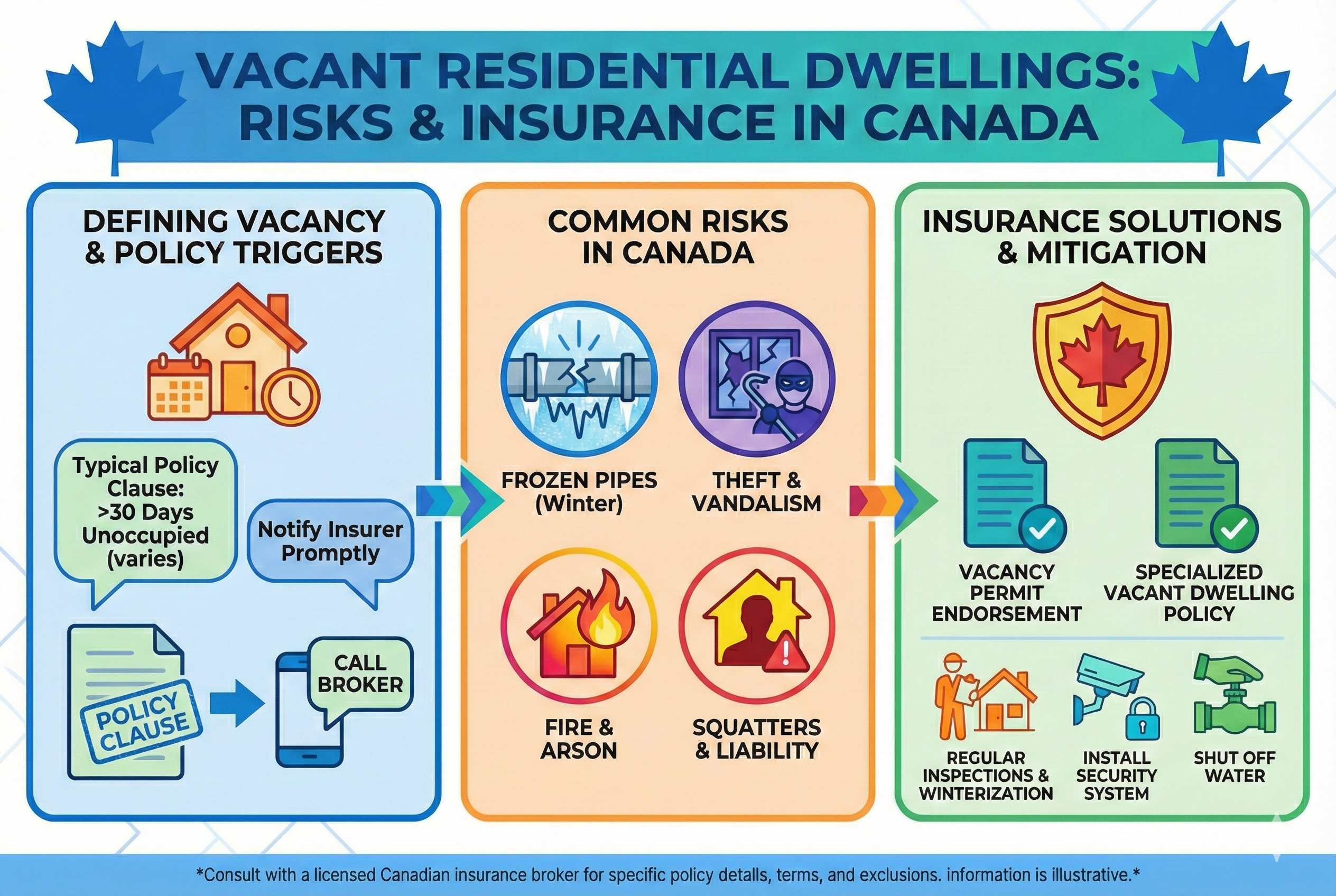 VACANT RESIDENTIAL DWELLINGS: RISKS & INSURANCE IN CANADA

DEFINING VACANCY & POLICY TRIGGERS

Typical Policy Clause: >30 Days Unoccupied (varies)

Notify Insurer Promptly

POLICY CLAUSE

CALL BROKER

COMMON RISKS IN CANADA

FROZEN PIPES (Winter)

THEFT & VANDALISM

FIRE & ARSON

SQUATTERS & LIABILITY

INSURANCE SOLUTIONS & MITIGATION

VACANCY PERMIT ENDORSEMENT

SPECIALIZED VACANT DWELLING POLICY

REGULAR INSPECTIONS & WINTERIZATION

INSTALL SECURITY SYSTEM

SHUT OFF WATER

*Consult with a licensed Canadian insurance broker for specific policy details, terms, and exclusions. information is illustrative.*